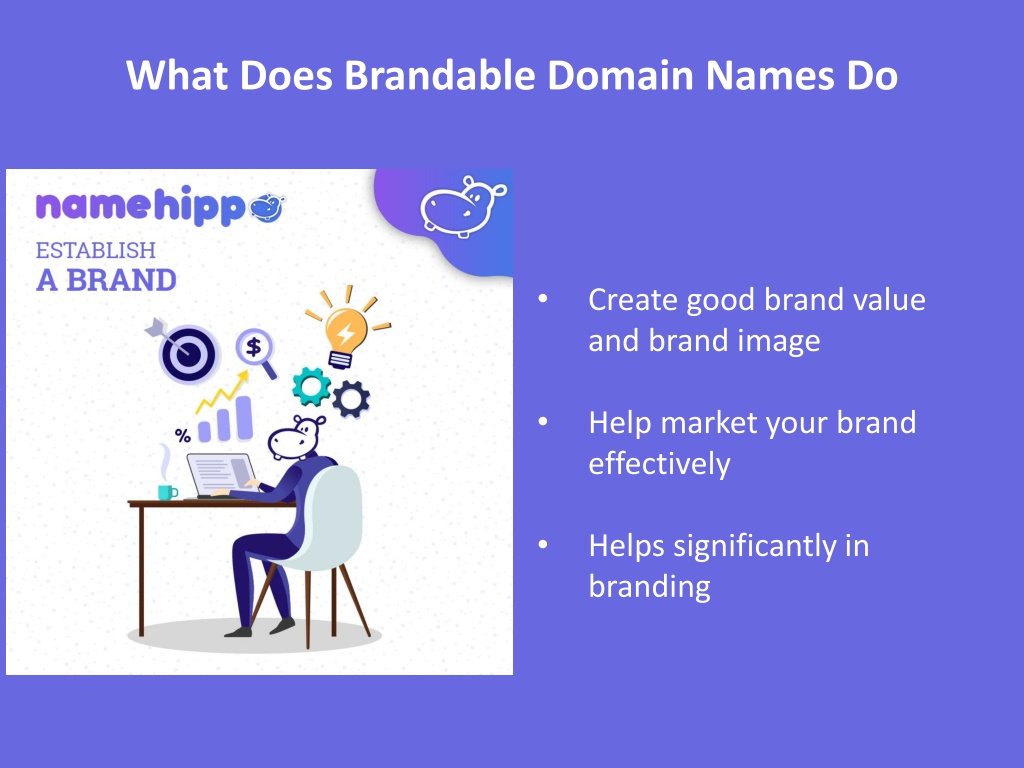 What Does Brandable Domain Names Do

namehippo

ESTABLISH
A BRAND

$

%

• Create good brand value and brand image

• Help market your brand effectively

• Helps significantly in branding